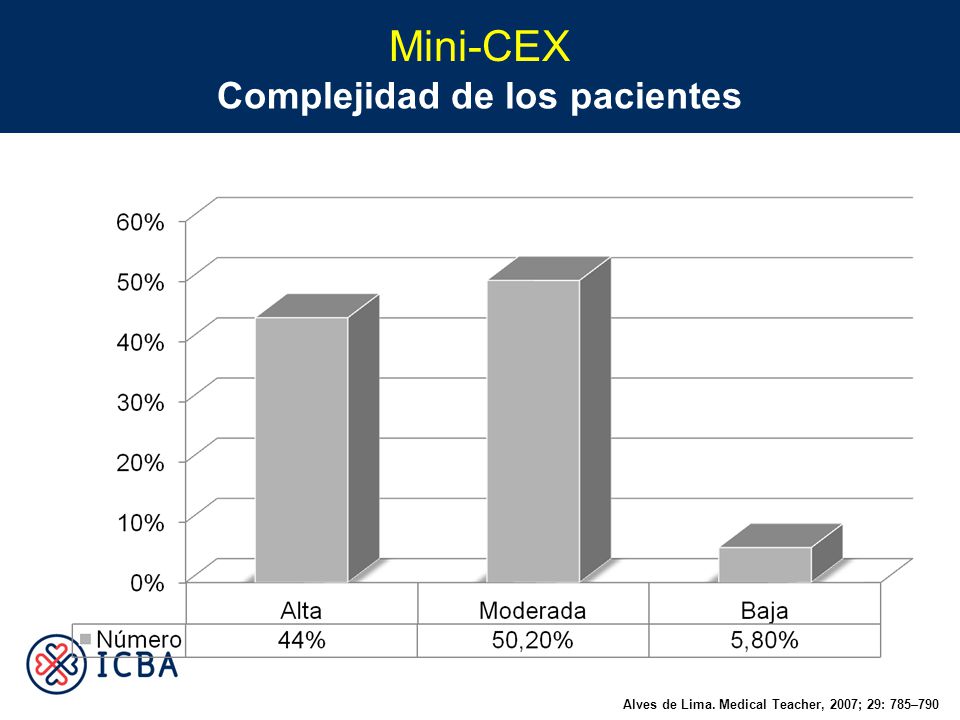 Mini-CEX
Complejidad de los pacientes

60%
50%
40%
30%
20%
10%
0%

|  | Alta | Moderada | Baja |
|---|---|---|---|
| Número | 44% | 50,20% | 5,80% |

ICBA

Alves de Lima. Medical Teacher, 2007; 29: 785–790